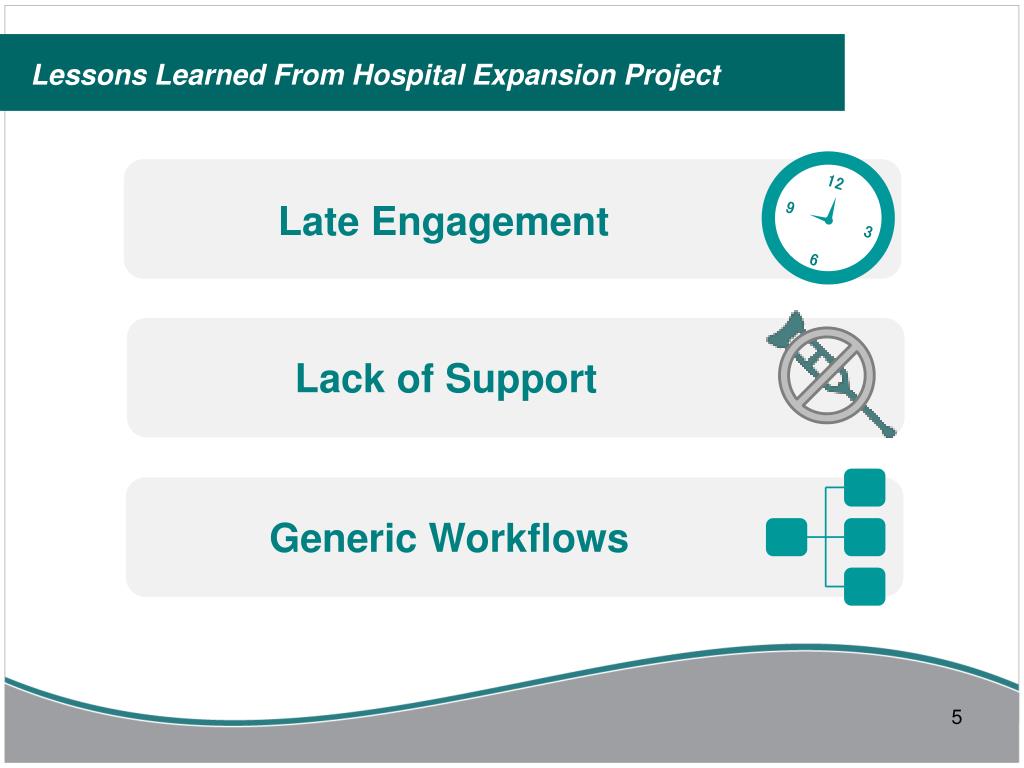 Lessons Learned From Hospital Expansion Project

Late Engagement

12
9
3
6

Lack of Support

Generic Workflows

5